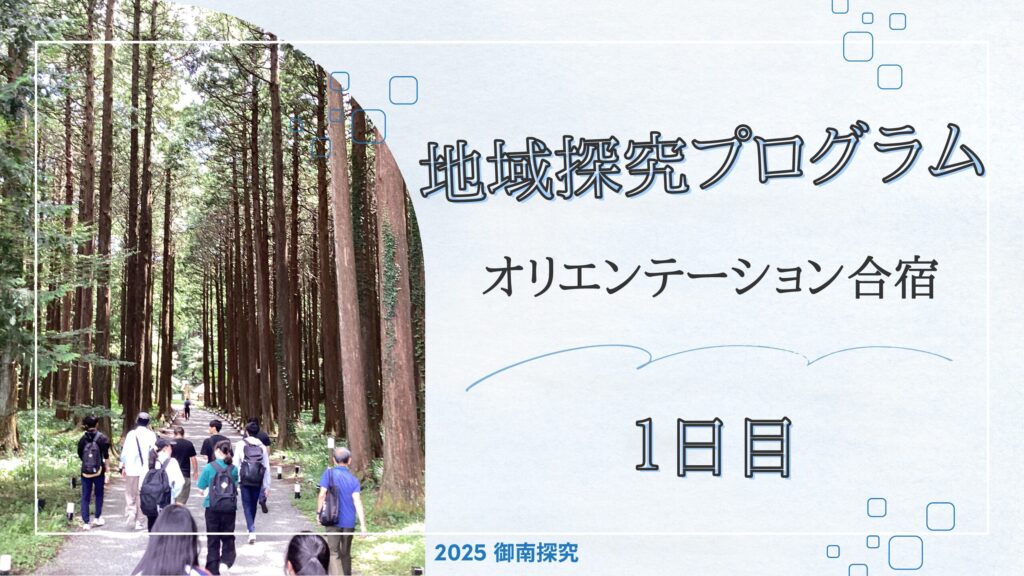 地域探究プログラム

オリエンテーション合宿

1日目

2025 御南探究